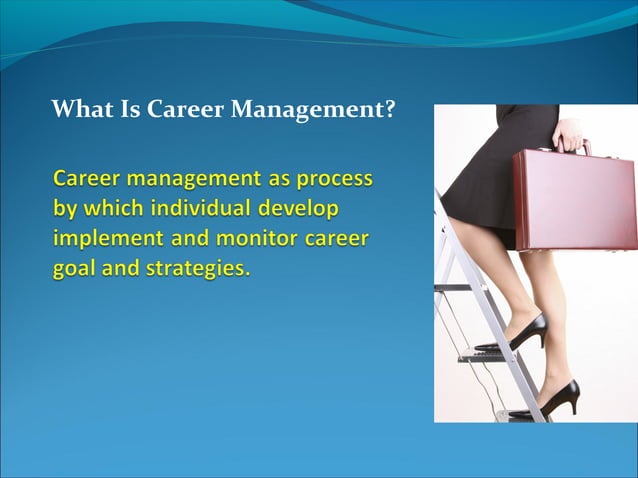 What Is Career Management?

Career management as process by which individual develop implement and monitor career goal and strategies.